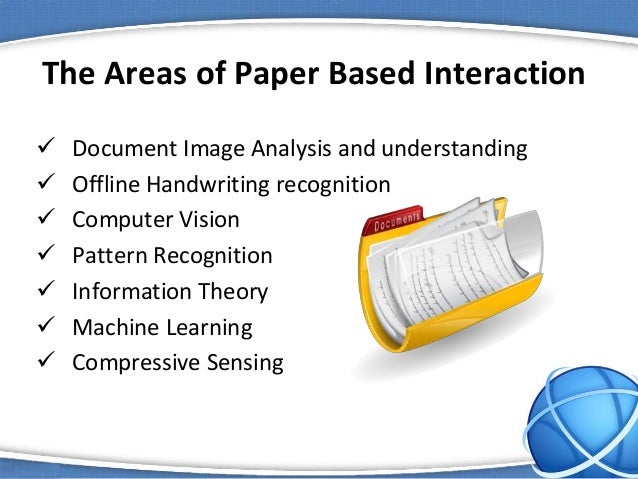 The Areas of Paper Based Interaction

✓ Document Image Analysis and understanding
✓ Offline Handwriting recognition
✓ Computer Vision
✓ Pattern Recognition
✓ Information Theory
✓ Machine Learning
✓ Compressive Sensing

Documents